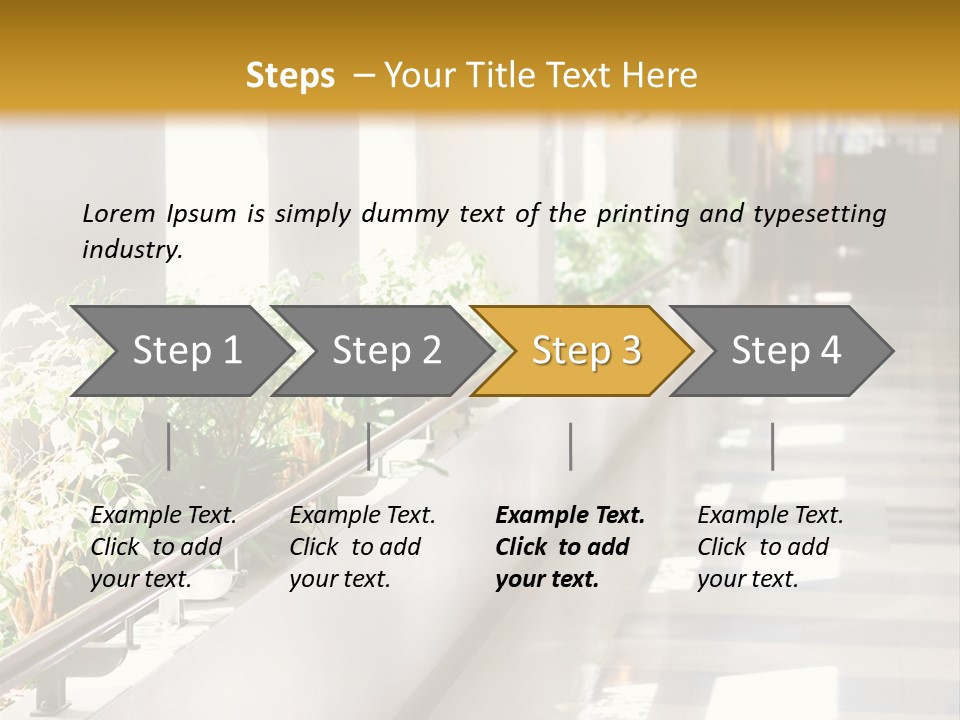 Steps – Your Title Text Here

Lorem Ipsum is simply dummy text of the printing and typesetting industry.

Step 1

Step 2

Step 3

Step 4

Example Text. Click to add your text.

Example Text. Click to add your text.

Example Text. Click to add your text.

Example Text. Click to add your text.